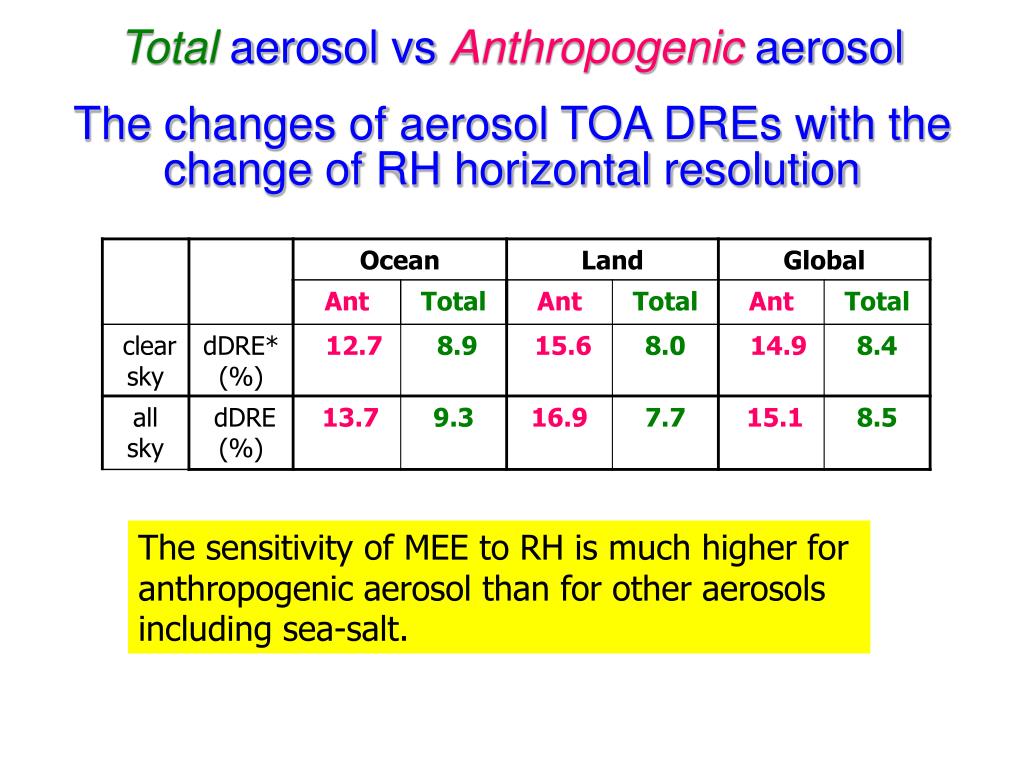 Total aerosol vs Anthropogenic aerosol

The changes of aerosol TOA DREs with the change of RH horizontal resolution

| | | Ocean | | Land | | Global | |
|---|---|---|---|---|---|---|---|
| | | Ant | Total | Ant | Total | Ant | Total |
| clear sky | dDRE* (%) | 12.7 | 8.9 | 15.6 | 8.0 | 14.9 | 8.4 |
| all sky | dDRE (%) | 13.7 | 9.3 | 16.9 | 7.7 | 15.1 | 8.5 |

The sensitivity of MEE to RH is much higher for anthropogenic aerosol than for other aerosols including sea-salt.